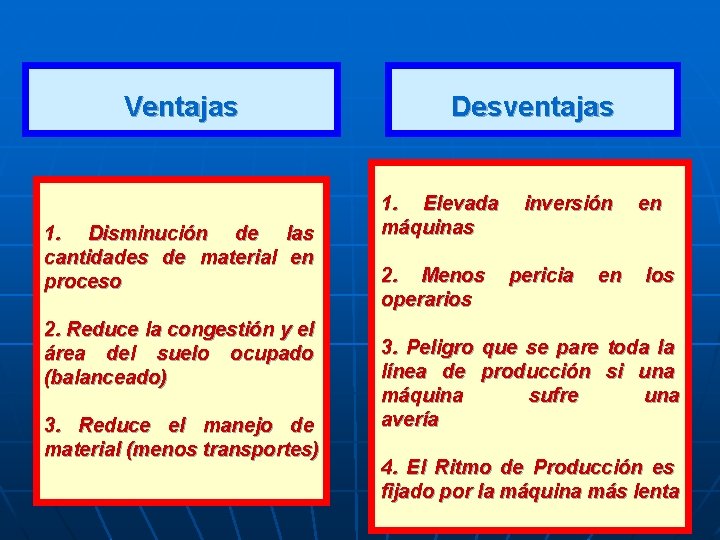 Ventajas

1. Disminución de las cantidades de material en proceso

2. Reduce la congestión y el área del suelo ocupado (balanceado)

3. Reduce el manejo de material (menos transportes)

Desventajas

1. Elevada inversión en máquinas

2. Menos pericia en los operarios

3. Peligro que se pare toda la línea de producción si una máquina sufre una avería

4. El Ritmo de Producción es fijado por la máquina más lenta